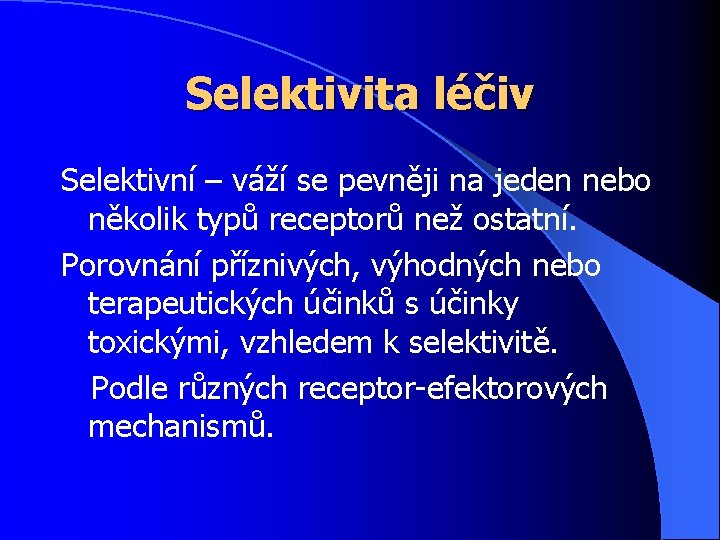 Selektivita léčiv

Selektivní – váží se pevněji na jeden nebo několik typů receptorů než ostatní.

Porovnání příznivých, výhodných nebo terapeutických účinků s účinky toxickými, vzhledem k selektivitě.

Podle různých receptor-efektorových mechanismů.